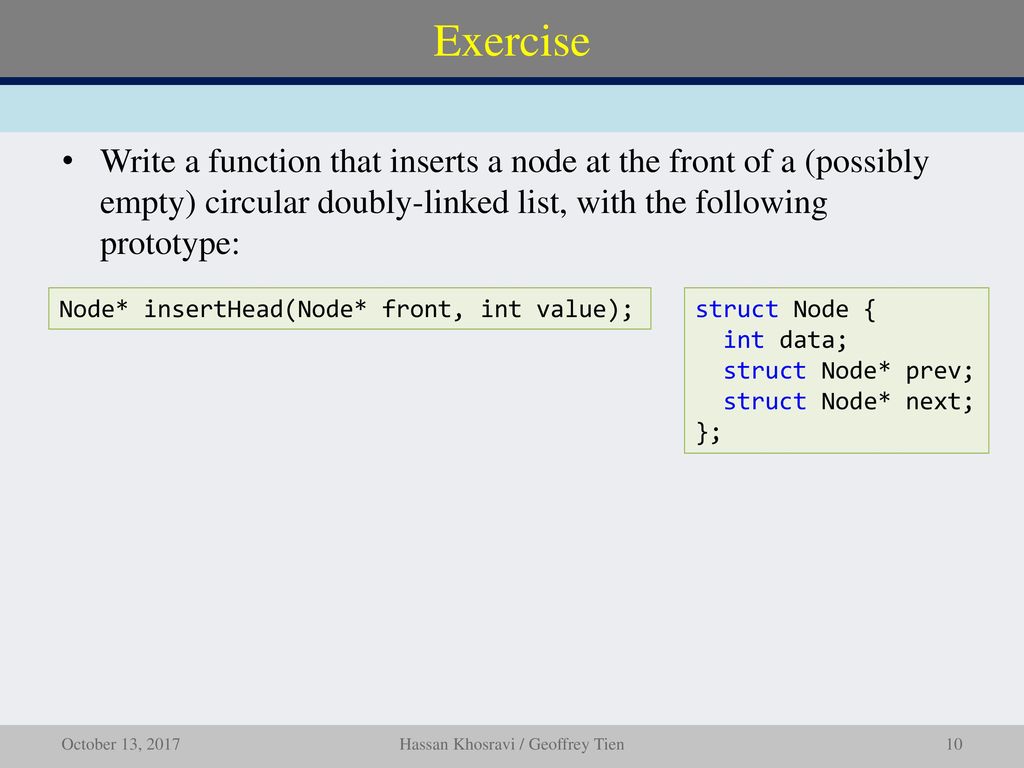 Exercise

• Write a function that inserts a node at the front of a (possibly empty) circular doubly-linked list, with the following prototype:

Node* insertHead(Node* front, int value);

struct Node {
  int data;
  struct Node* prev;
  struct Node* next;
};

October 13, 2017

Hassan Khosravi / Geoffrey Tien

10